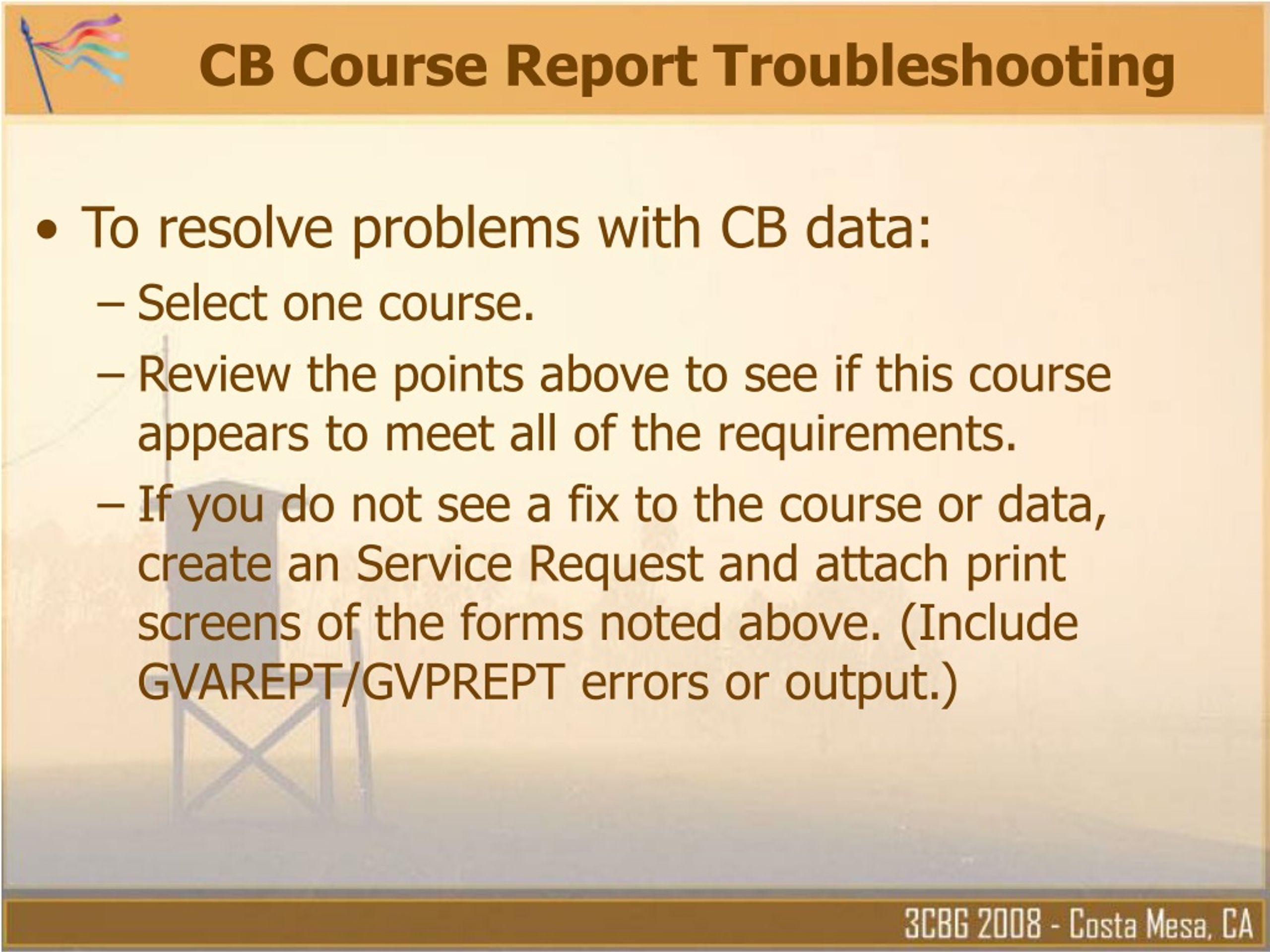 CB Course Report Troubleshooting

• To resolve problems with CB data:

– Select one course.

– Review the points above to see if this course appears to meet all of the requirements.

– If you do not see a fix to the course or data, create an Service Request and attach print screens of the forms noted above. (Include GVAREPT/GVPREPT errors or output.)

3CBG 2008 - Costa Mesa, CA